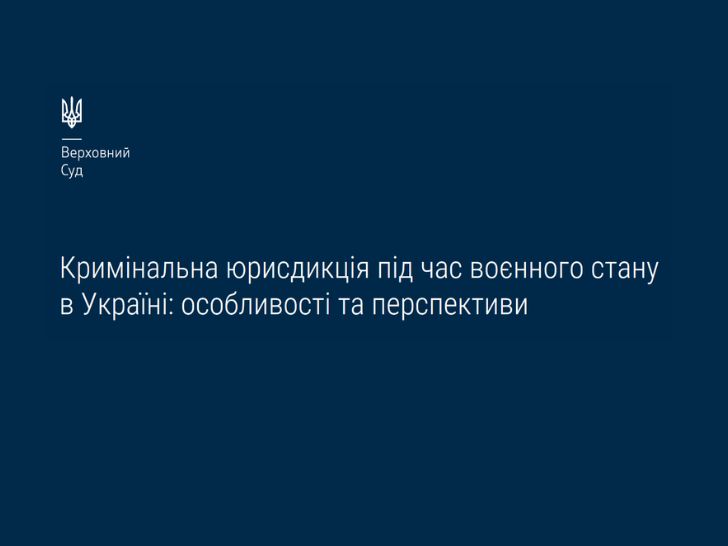 Верховний
Суд

Кримінальна юрисдикція під час воєнного стану в Україні: особливості та перспективи